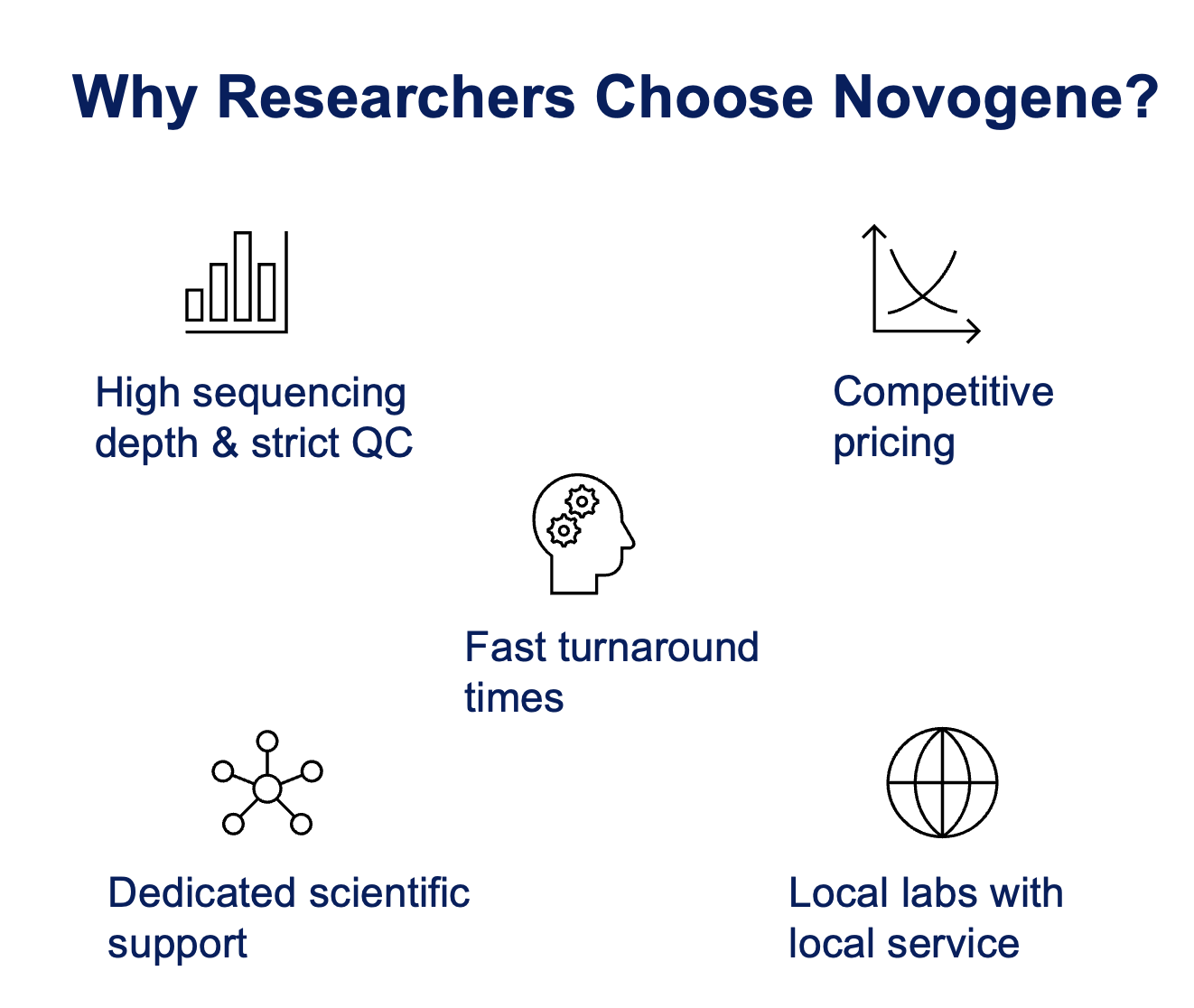 Why Researchers Choose Novogene?

High sequencing depth & strict QC

Competitive pricing

Fast turnaround times

Dedicated scientific support

Local labs with local service